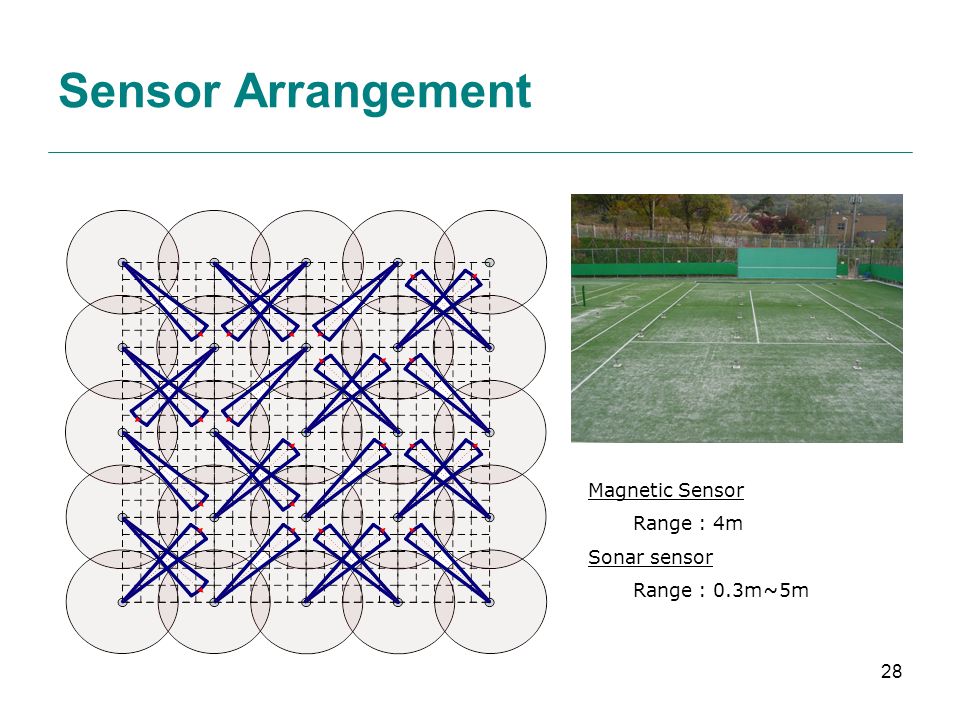 Sensor Arrangement

Magnetic Sensor

Range : 4m

Sonar sensor

Range : 0.3m~5m

28